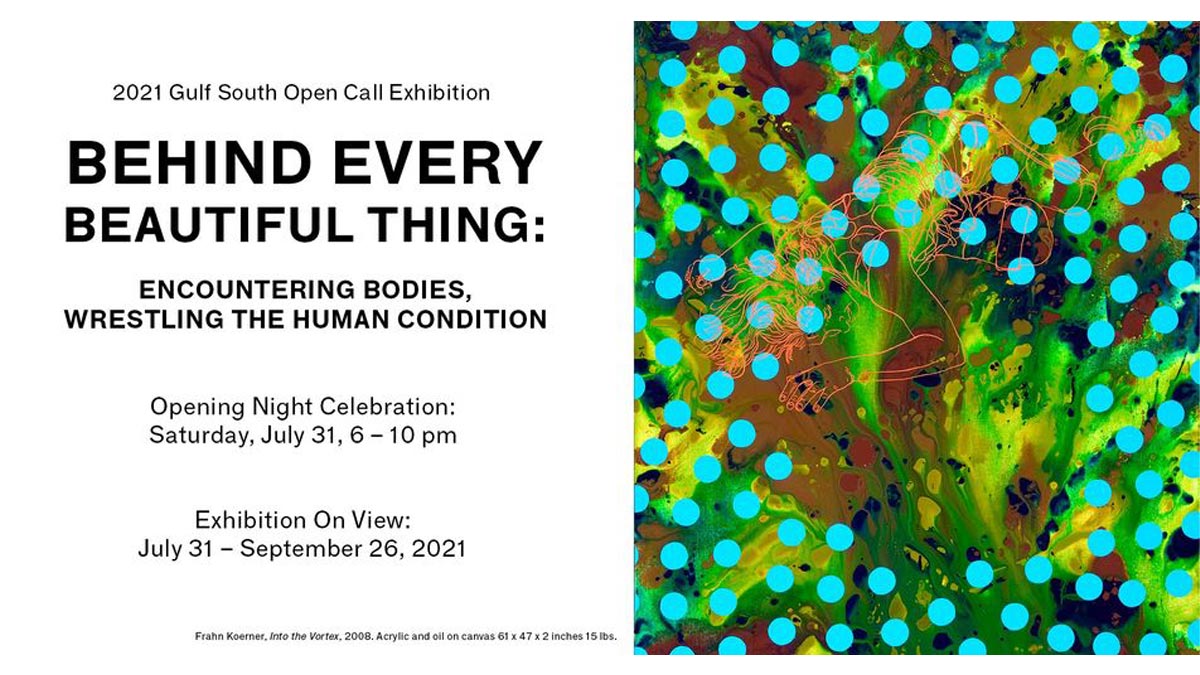 2021 Gulf South Open Call Exhibition

BEHIND EVERY BEAUTIFUL THING:

ENCOUNTERING BODIES, WRESTLING THE HUMAN CONDITION

Opening Night Celebration:
Saturday, July 31, 6 – 10 pm

Exhibition On View:
July 31 – September 26, 2021

Frahn Koerner, Into the Vortex, 2008. Acrylic and oil on canvas 61 x 47 x 2 inches 15 lbs.